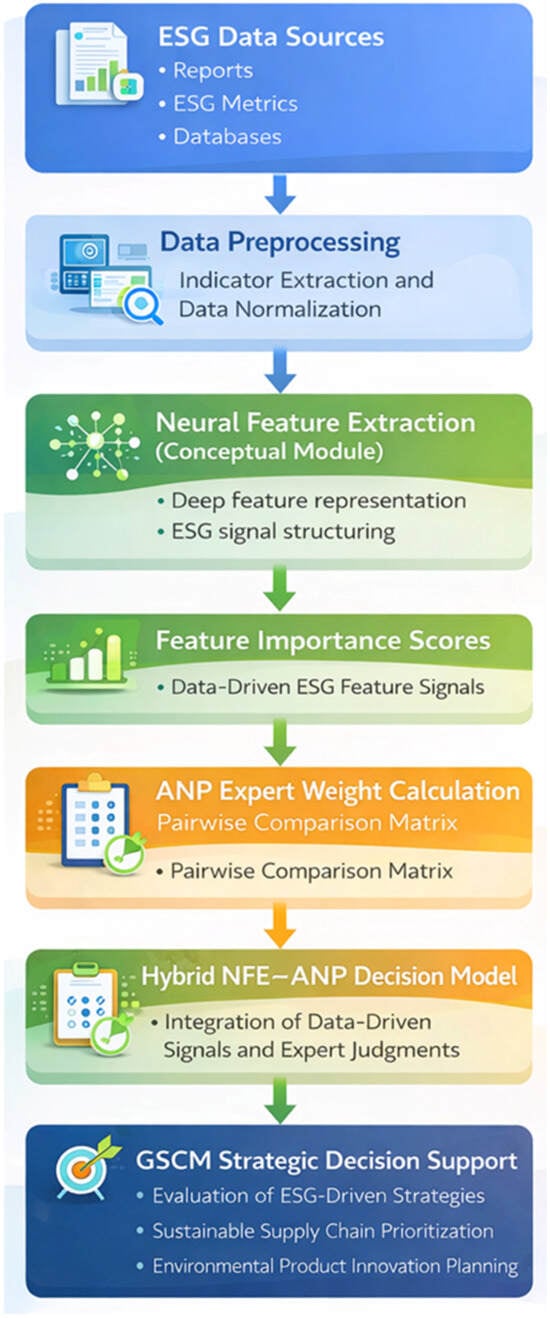 ESG Data Sources
• Reports
• ESG Metrics
• Databases

Data Preprocessing
Indicator Extraction and Data Normalization

Neural Feature Extraction (Conceptual Module)
• Deep feature representation
• ESG signal structuring

Feature Importance Scores
• Data-Driven ESG Feature Signals

ANP Expert Weight Calculation
Pairwise Comparison Matrix
• Pairwise Comparison Matrix

Hybrid NFE–ANP Decision Model
• Integration of Data-Driven Signals and Expert Judgments

GSCM Strategic Decision Support
• Evaluation of ESG-Driven Strategies
• Sustainable Supply Chain Prioritization
• Environmental Product Innovation Planning